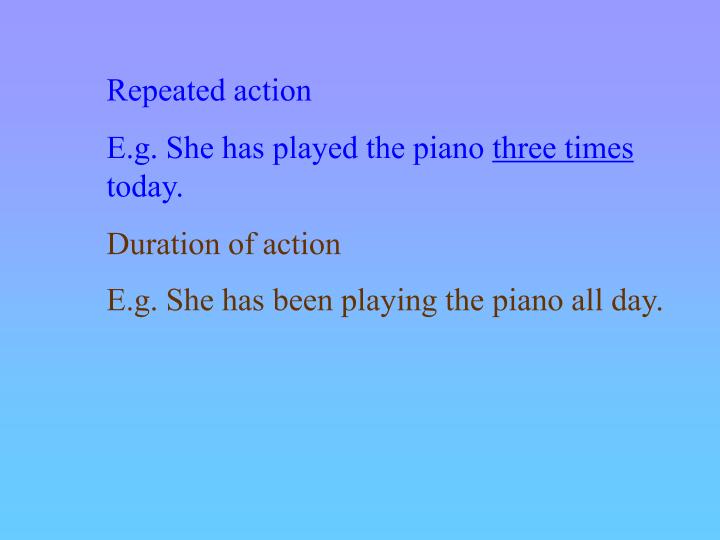 Repeated action

E.g. She has played the piano three times today.

Duration of action

E.g. She has been playing the piano all day.